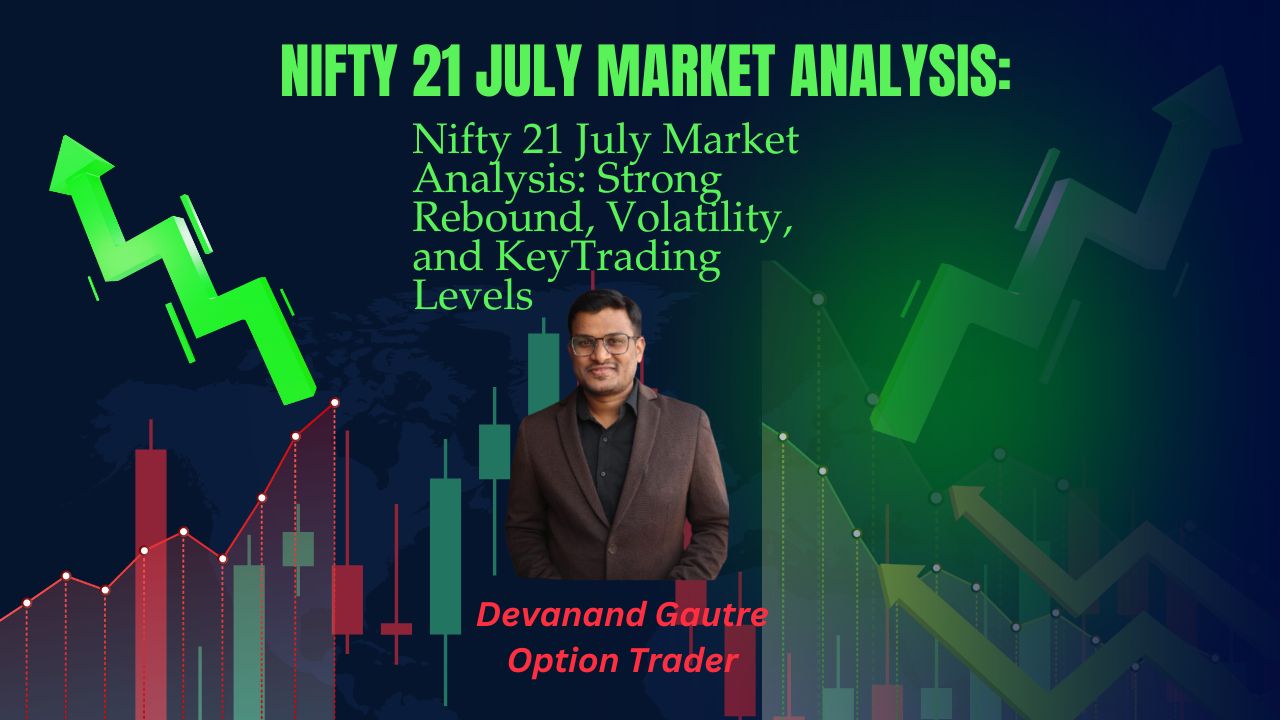 NIFTY 21 JULY MARKET ANALYSIS:

Nifty 21 July Market Analysis: Strong Rebound, Volatility, and KeyTrading Levels

Devanand Gautre
Option Trader